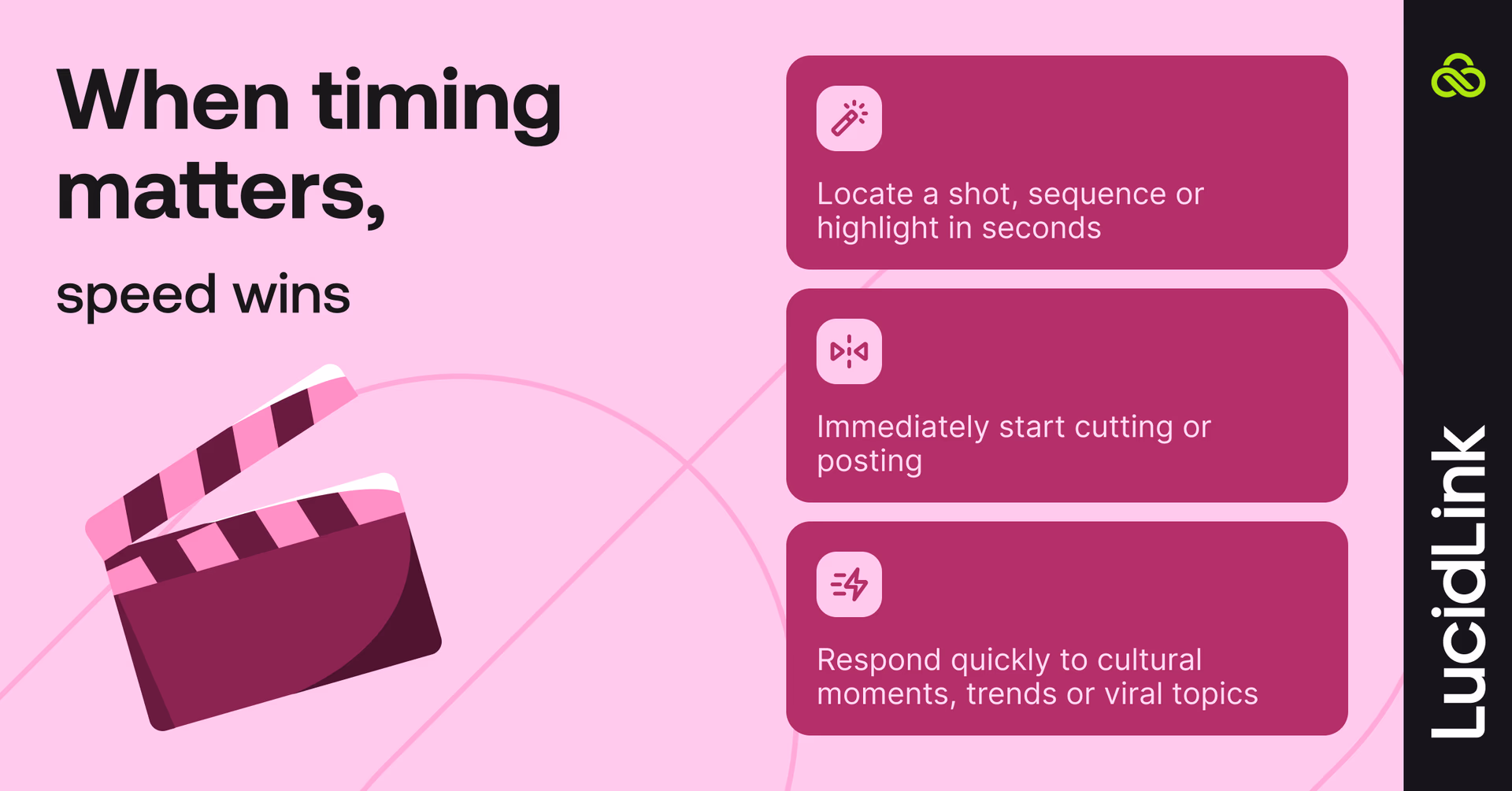 When timing matters,

speed wins

Locate a shot, sequence or highlight in seconds

Immediately start cutting or posting

Respond quickly to cultural moments, trends or viral topics

LucidLink